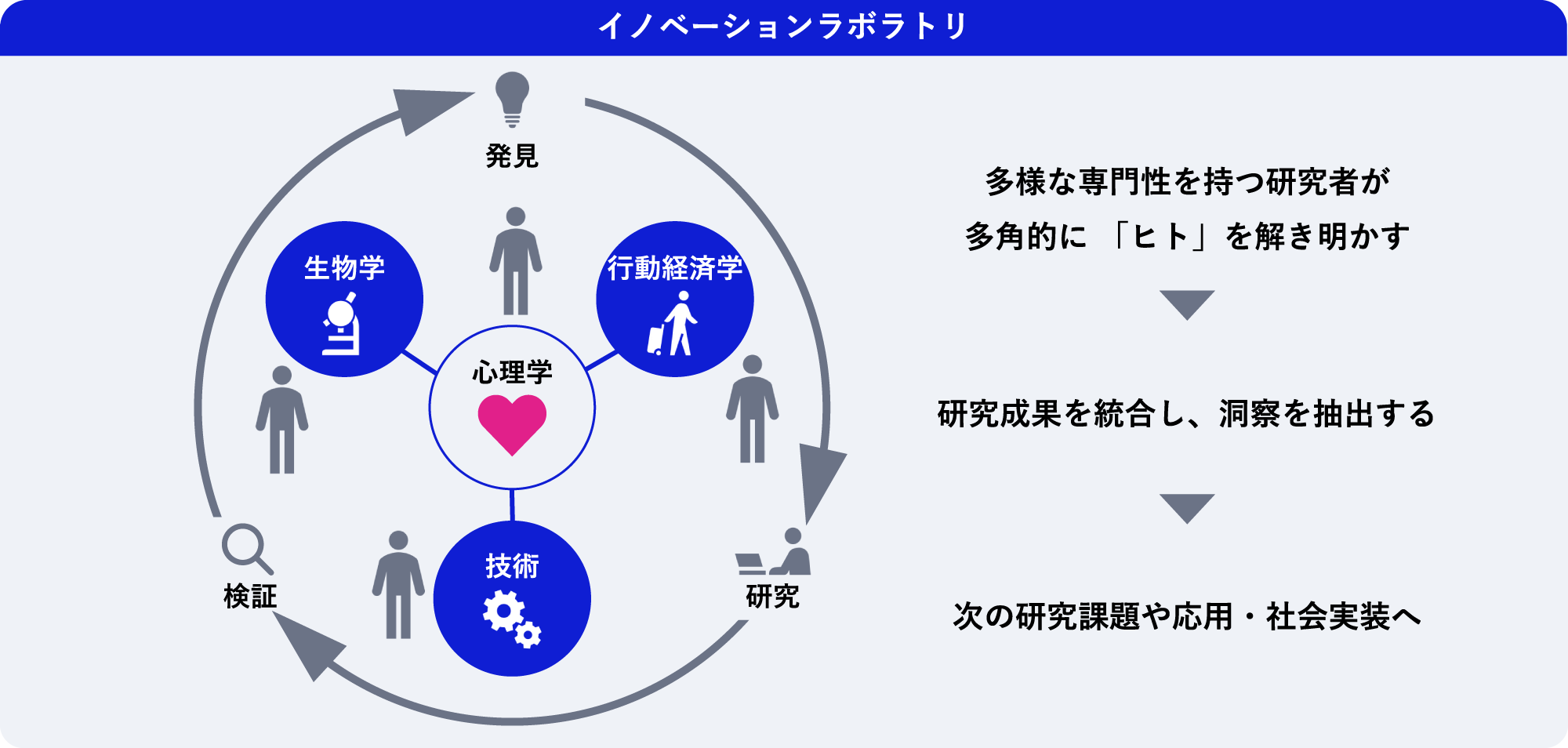 イノベーションラボラトリ

発見

生物学

行動経済学

心理学

技術

検証

研究

多様な専門性を持つ研究者が
多角的に 「ヒト」を解き明かす

研究成果を統合し、洞察を抽出する

次の研究課題や応用・社会実装へ